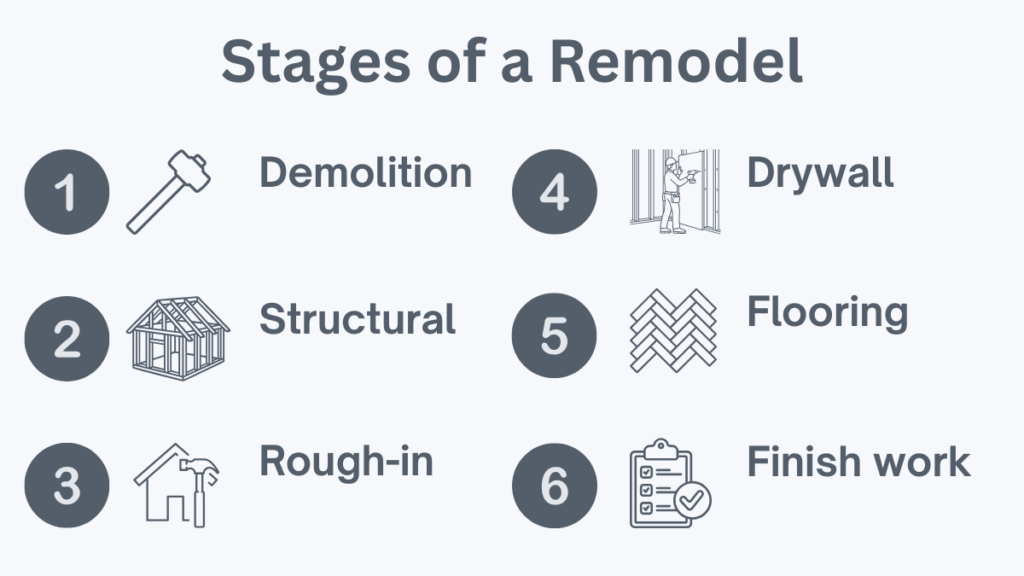 Stages of a Remodel

1 Demolition

2 Structural

3 Rough-in

4 Drywall

5 Flooring

6 Finish work